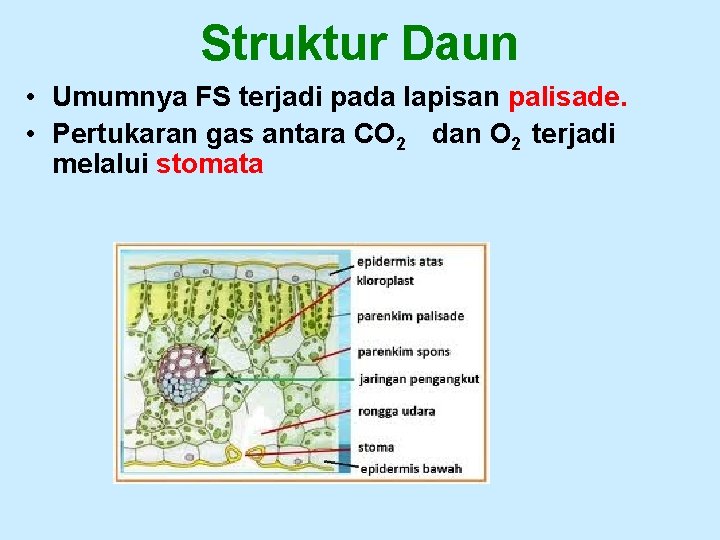 Struktur Daun

• Umumnya FS terjadi pada lapisan palisade.
• Pertukaran gas antara $CO_2$ dan $O_2$ terjadi melalui stomata

epidermis atas
kloroplast
parenkim palisade
parenkim spons
jaringan pengangkut
rongga udara
stoma
epidermis bawah